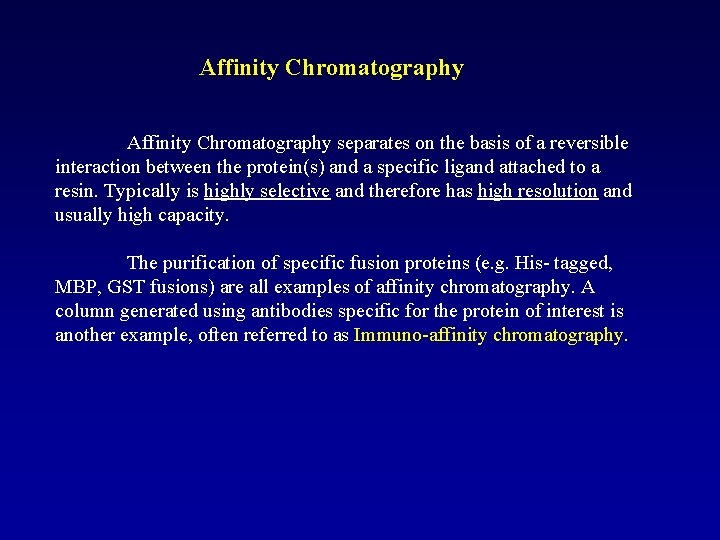 Affinity Chromatography

Affinity Chromatography separates on the basis of a reversible interaction between the protein(s) and a specific ligand attached to a resin. Typically is highly selective and therefore has high resolution and usually high capacity.

The purification of specific fusion proteins (e.g. His- tagged, MBP, GST fusions) are all examples of affinity chromatography. A column generated using antibodies specific for the protein of interest is another example, often referred to as Immuno-affinity chromatography.